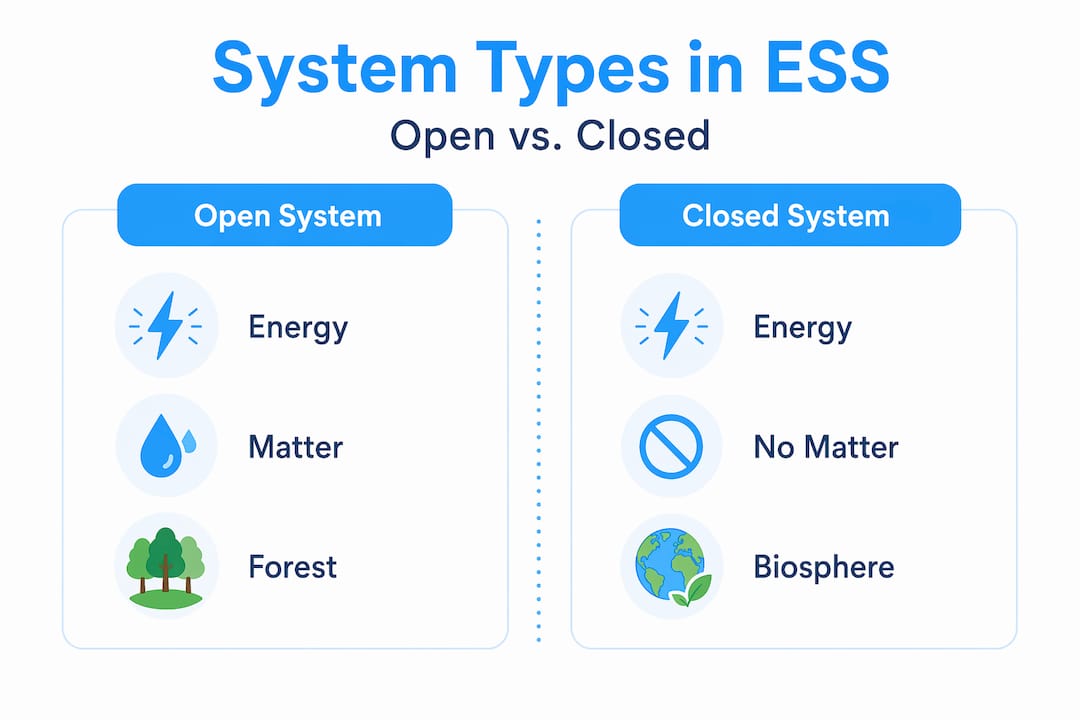 System Types in ESS

Open vs. Closed

Open System

Energy

Matter

Forest

Closed System

Energy

No Matter

Biosphere